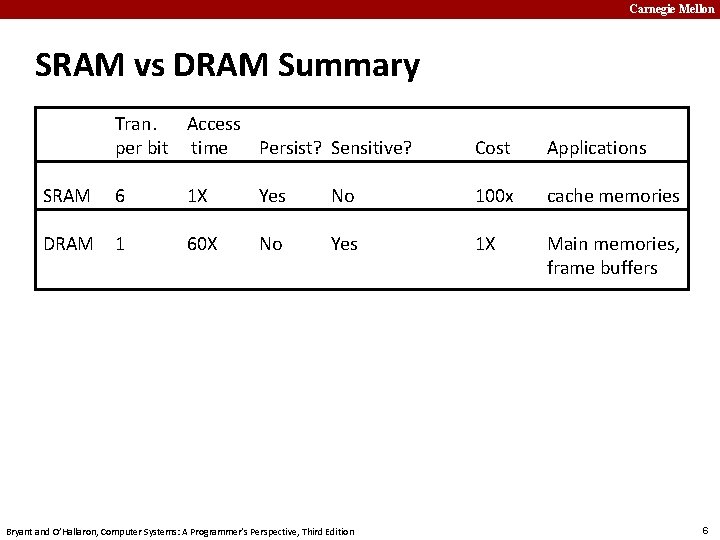 Carnegie Mellon

SRAM vs DRAM Summary

| | Tran. per bit | Access time | Persist? | Sensitive? | Cost | Applications |
|---|---|---|---|---|---|---|
| SRAM | 6 | 1X | Yes | No | 100x | cache memories |
| DRAM | 1 | 60X | No | Yes | 1X | Main memories, frame buffers |

Bryant and O'Hallaron, Computer Systems: A Programmer's Perspective, Third Edition

6